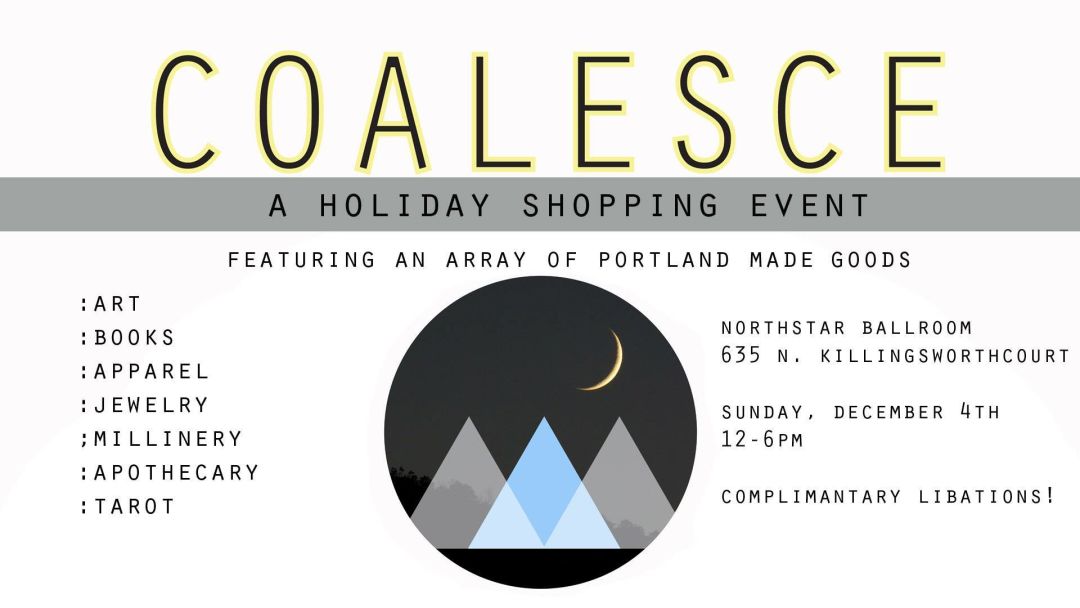 COALESCE

A HOLIDAY SHOPPING EVENT

FEATURING AN ARRAY OF PORTLAND MADE GOODS

:ART
:BOOKS
:APPAREL
:JEWELRY
;MILLINERY
:APOTHECARY
:TAROT

NORTHSTAR BALLROOM
635 N. KILLINGSWORTHCOURT

SUNDAY, DECEMBER 4TH
12-6PM

COMPLIMANTARY LIBATIONS!